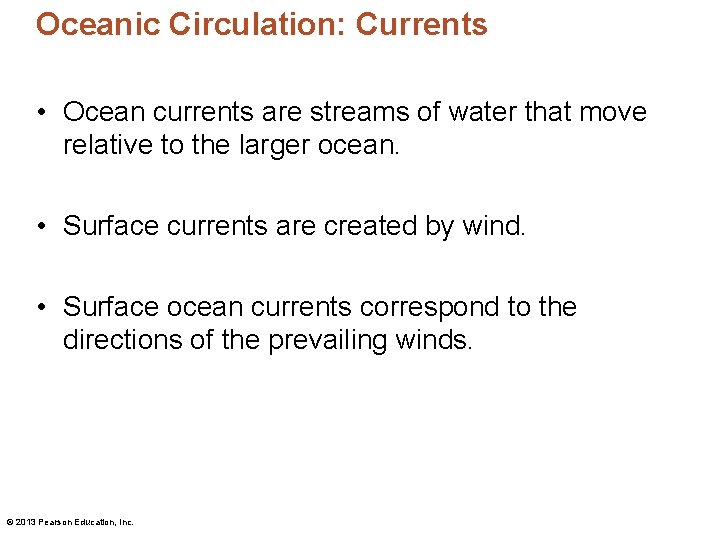 Oceanic Circulation: Currents

• Ocean currents are streams of water that move relative to the larger ocean.

• Surface currents are created by wind.

• Surface ocean currents correspond to the directions of the prevailing winds.

© 2013 Pearson Education, Inc.